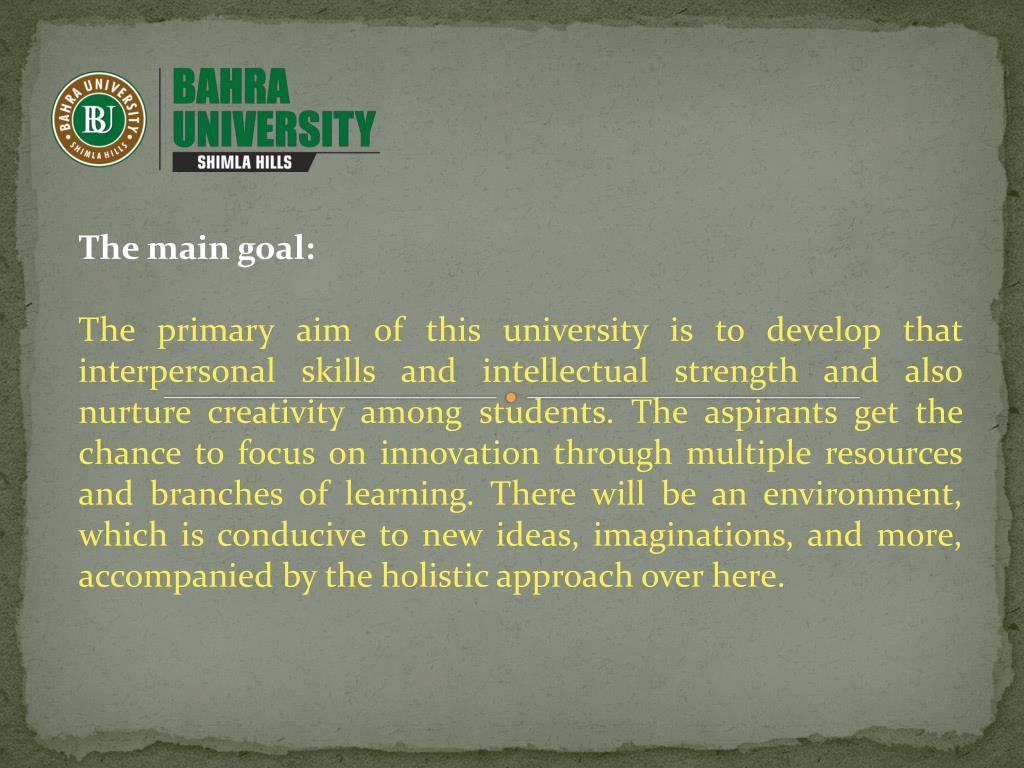 BAHRA UNIVERSITY SHIMLA HILLS BU

BAHRA UNIVERSITY
SHIMLA HILLS

The main goal:

The primary aim of this university is to develop that interpersonal skills and intellectual strength and also nurture creativity among students. The aspirants get the chance to focus on innovation through multiple resources and branches of learning. There will be an environment, which is conducive to new ideas, imaginations, and more, accompanied by the holistic approach over here.